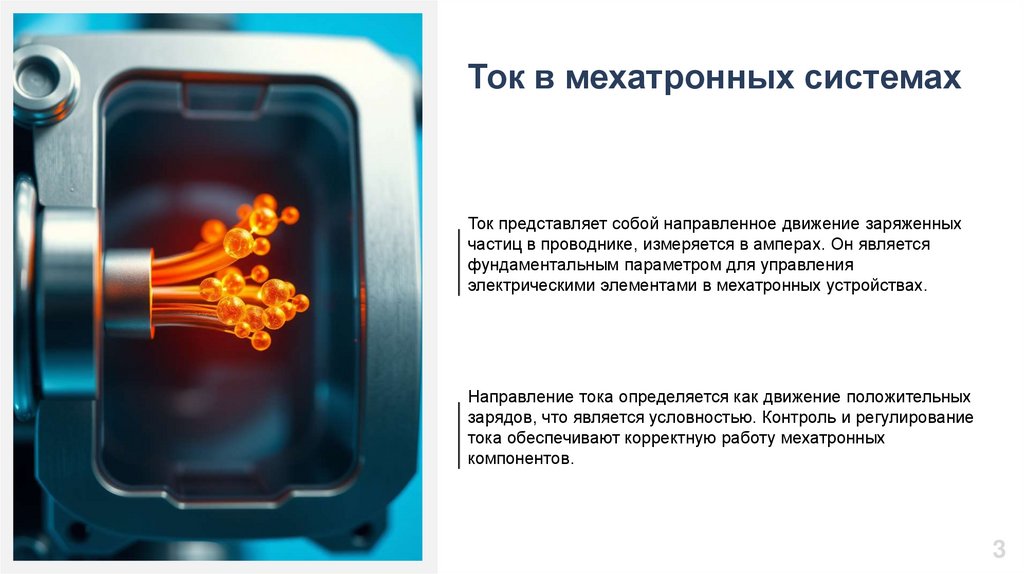 Ток в мехатронных системах

Ток представляет собой направленное движение заряженных частиц в проводнике, измеряется в амперах. Он является фундаментальным параметром для управления электрическими элементами в мехатронных устройствах.

Направление тока определяется как движение положительных зарядов, что является условностью. Контроль и регулирование тока обеспечивают корректную работу мехатронных компонентов.

3